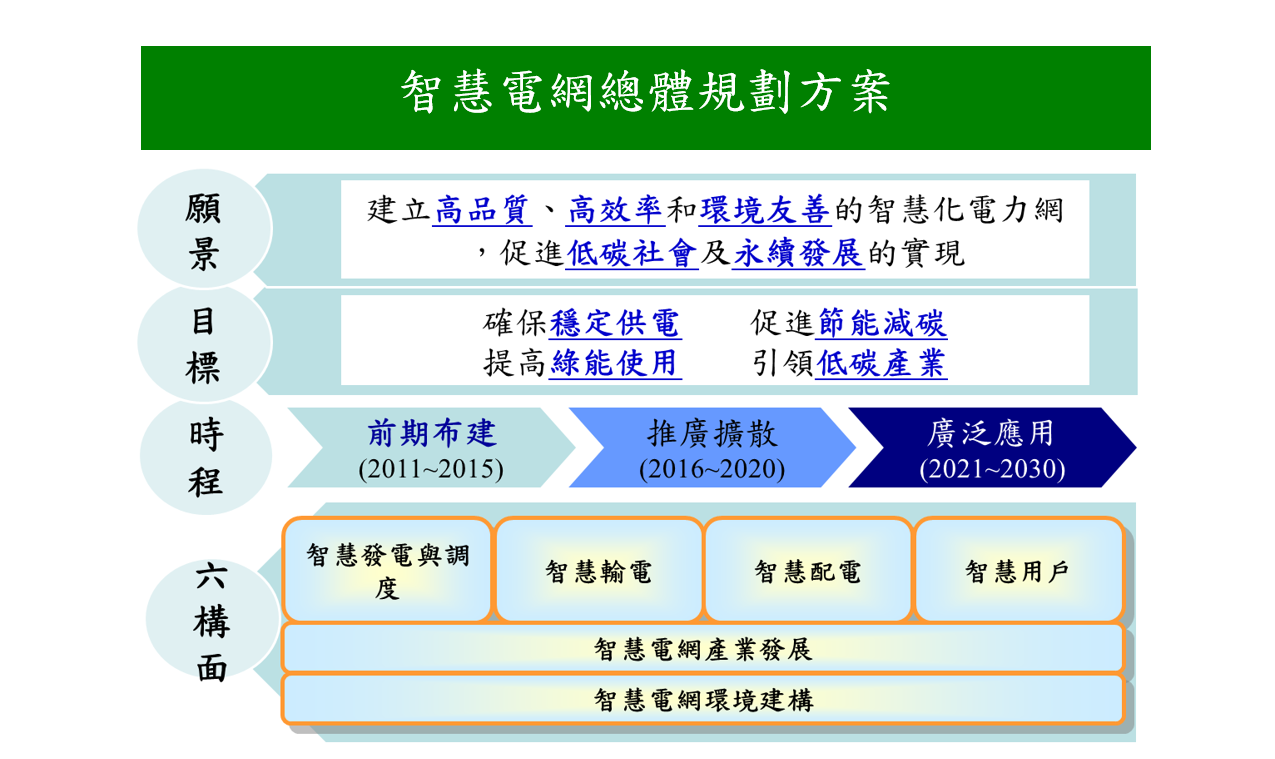 智慧電網總體規劃方案

願景

建立高品質、高效率和環境友善的智慧化電力網，促進低碳社會及永續發展的實現

目標

確保穩定供電　促進節能減碳
提高綠能使用　引領低碳產業

時程

前期布建 (2011~2015)

推廣擴散 (2016~2020)

廣泛應用 (2021~2030)

六構面

智慧發電與調度

智慧輸電

智慧配電

智慧用戶

智慧電網產業發展

智慧電網環境建構